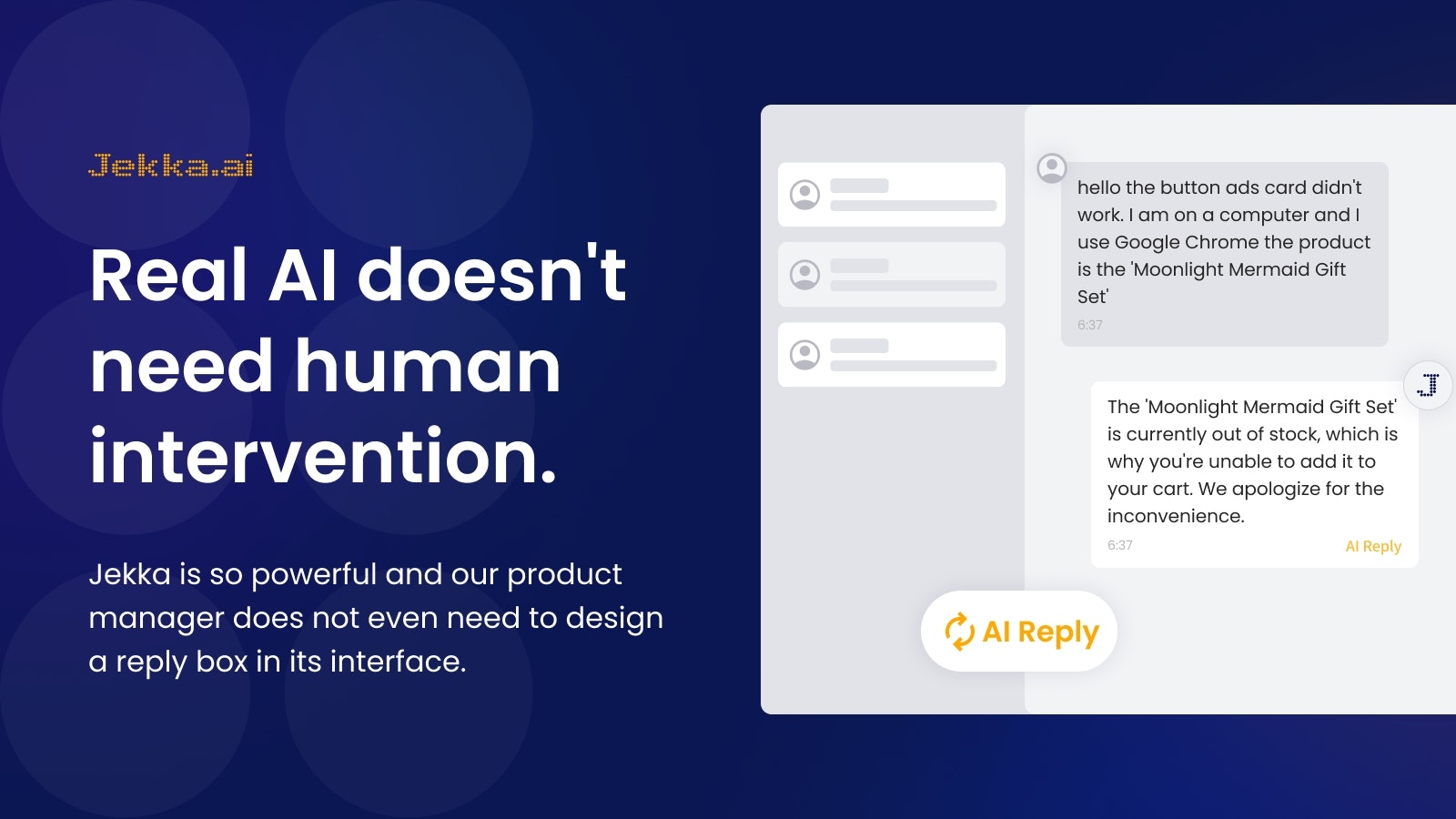 Jekka.ai

Real AI doesn't need human intervention.

Jekka is so powerful and our product manager does not even need to design a reply box in its interface.

hello the button ads card didn't work. I am on a computer and I use Google Chrome the product is the 'Moonlight Mermaid Gift Set'

6:37

J

The 'Moonlight Mermaid Gift Set' is currently out of stock, which is why you're unable to add it to your cart. We apologize for the inconvenience.

6:37

AI Reply

AI Reply